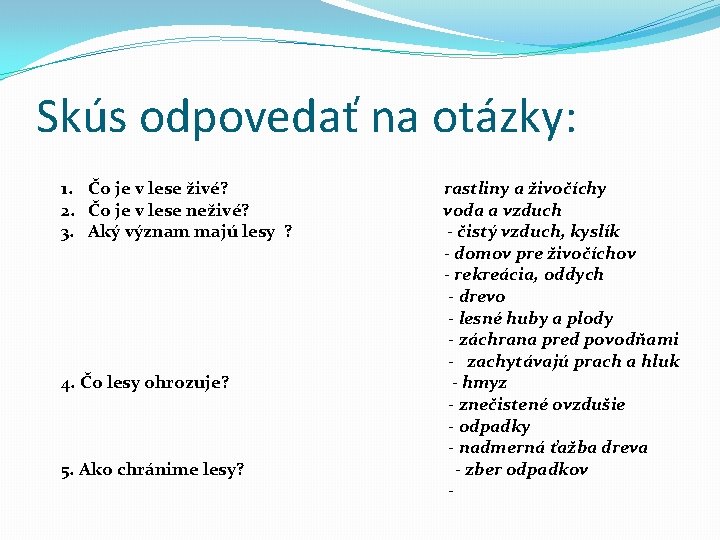 Skús odpovedať na otázky:

1. Čo je v lese živé? rastliny a živočíchy
2. Čo je v lese neživé? voda a vzduch
3. Aký význam majú lesy ? - čistý vzduch, kyslík
- domov pre živočíchov
- rekreácia, oddych
- drevo
- lesné huby a plody
- záchrana pred povodňami
- zachytávajú prach a hluk
4. Čo lesy ohrozuje? - hmyz
- znečistené ovzdušie
- odpadky
- nadmerná ťažba dreva
5. Ako chránime lesy? - zber odpadkov
-